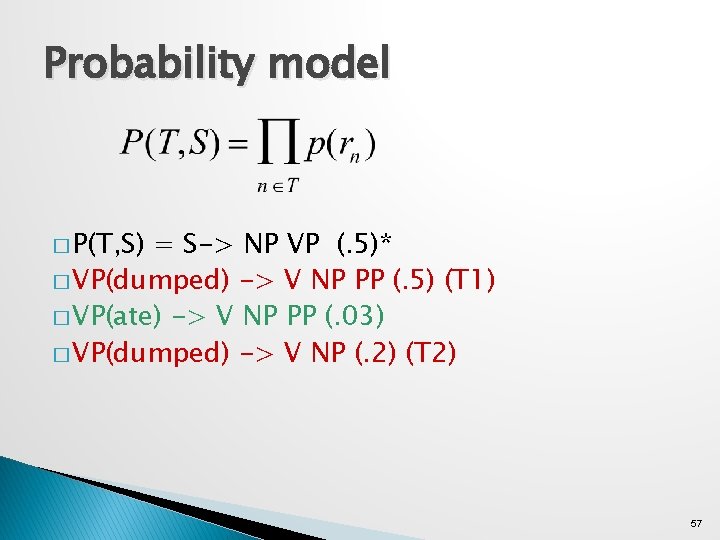 Probability model

$P(T,S) = \prod_{n \in T} p(r_n)$

□ P(T,S) = S-> NP VP (.5)*
□ VP(dumped) -> V NP PP (.5) (T1)
□ VP(ate) -> V NP PP (.03)
□ VP(dumped) -> V NP (.2) (T2)

57